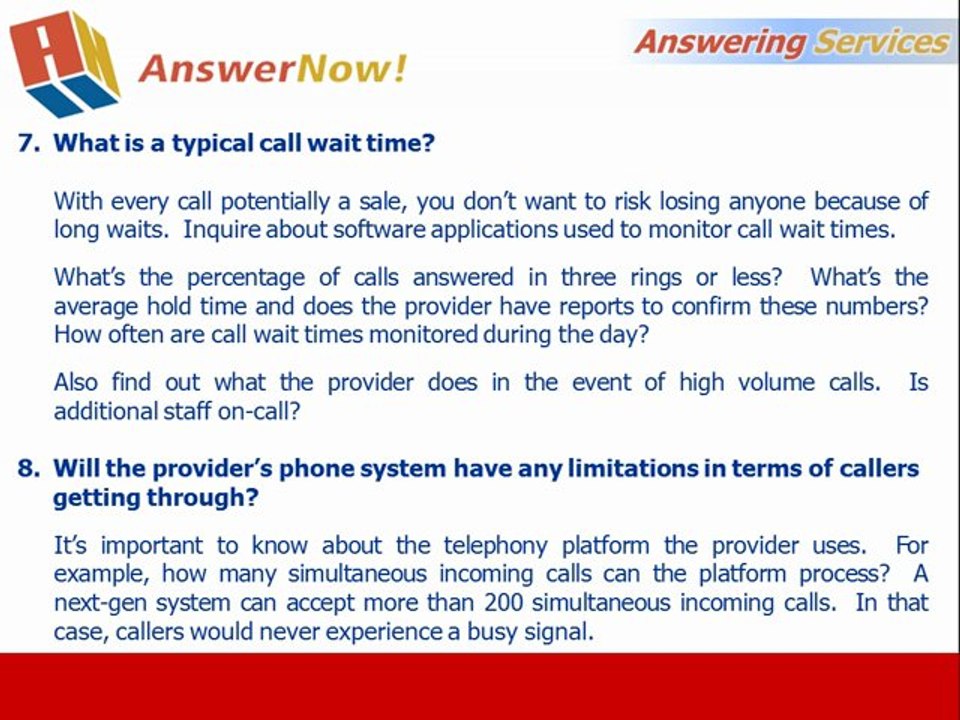 AnswerNow!

Answering Services

7. What is a typical call wait time?

With every call potentially a sale, you don't want to risk losing anyone because of long waits. Inquire about software applications used to monitor call wait times.

What's the percentage of calls answered in three rings or less? What's the average hold time and does the provider have reports to confirm these numbers? How often are call wait times monitored during the day?

Also find out what the provider does in the event of high volume calls. Is additional staff on-call?

8. Will the provider's phone system have any limitations in terms of callers getting through?

It's important to know about the telephony platform the provider uses. For example, how many simultaneous incoming calls can the platform process? A next-gen system can accept more than 200 simultaneous incoming calls. In that case, callers would never experience a busy signal.